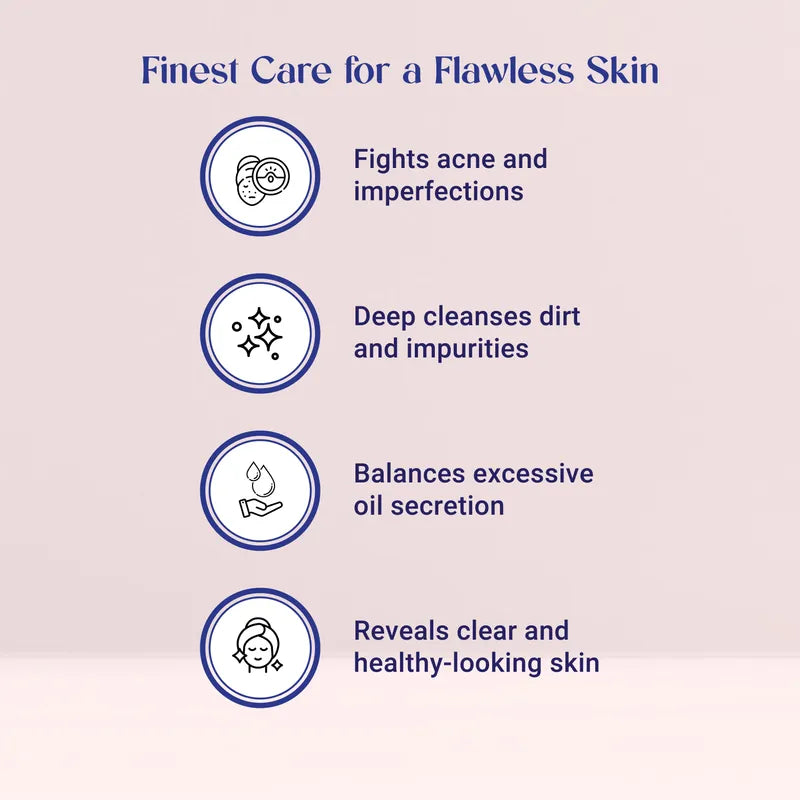 Finest Care for a Flawless Skin

Fights acne and imperfections

Deep cleanses dirt and impurities

Balances excessive oil secretion

Reveals clear and healthy-looking skin